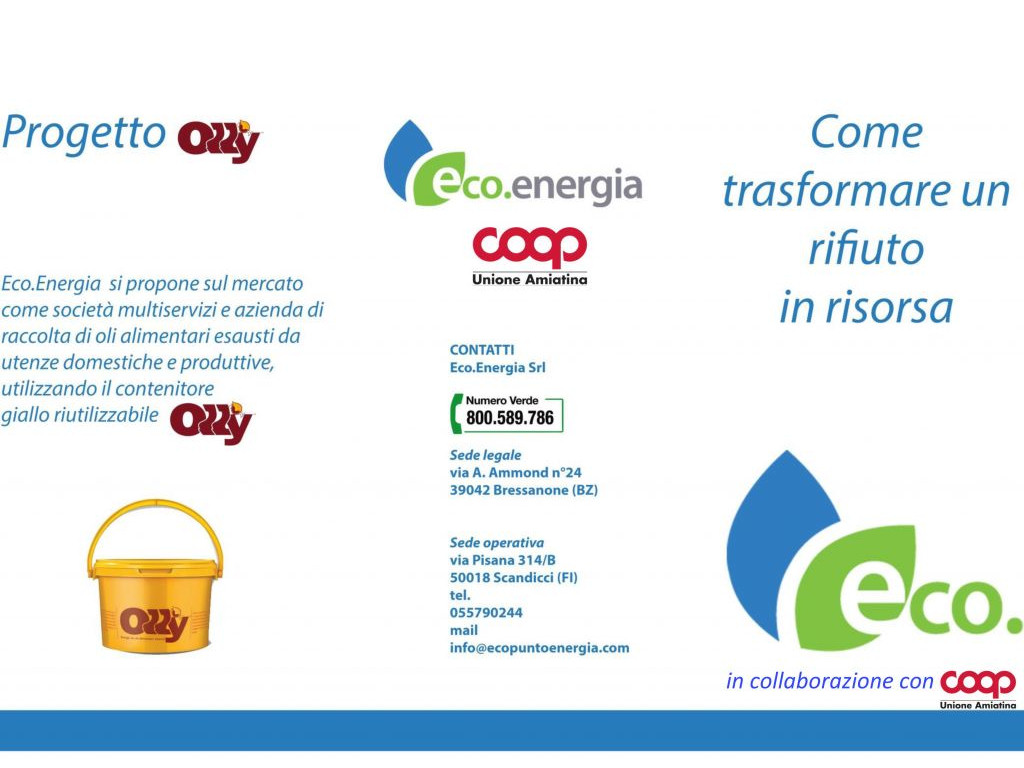 Progetto Olly

Eco.Energia si propone sul mercato come società multiservizi e azienda di raccolta di oli alimentari esausti da utenze domestiche e produttive, utilizzando il contenitore giallo riutilizzabile Olly

Olly

eco.energia

coop
Unione Amiatina

CONTATTI
Eco.Energia Srl

Numero Verde
800.589.786

Sede legale
via A. Ammond n°24
39042 Bressanone (BZ)

Sede operativa
via Pisana 314/B
50018 Scandicci (FI)
tel.
055790244
mail
info@ecopuntoenergia.com

Come trasformare un rifiuto in risorsa

eco.

in collaborazione con coop
Unione Amiatina